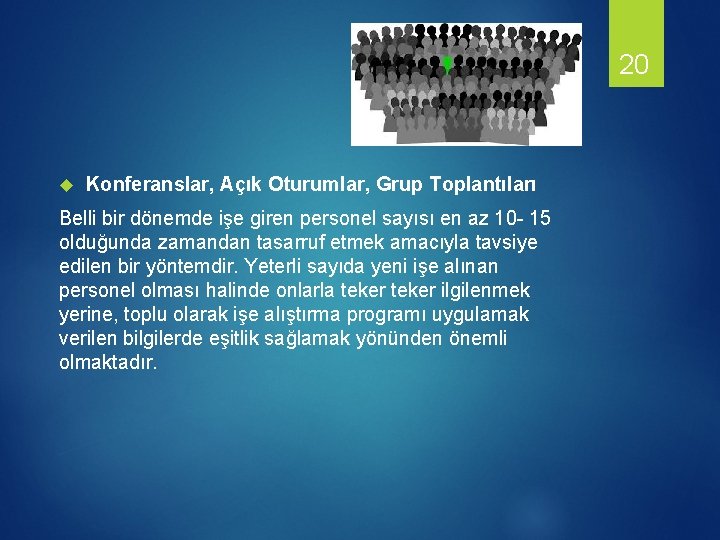 20

Konferanslar, Açık Oturumlar, Grup Toplantıları

Belli bir dönemde işe giren personel sayısı en az 10- 15 olduğunda zamandan tasarruf etmek amacıyla tavsiye edilen bir yöntemdir. Yeterli sayıda yeni işe alınan personel olması halinde onlarla teker teker ilgilenmek yerine, toplu olarak işe alıştırma programı uygulamak verilen bilgilerde eşitlik sağlamak yönünden önemli olmaktadır.